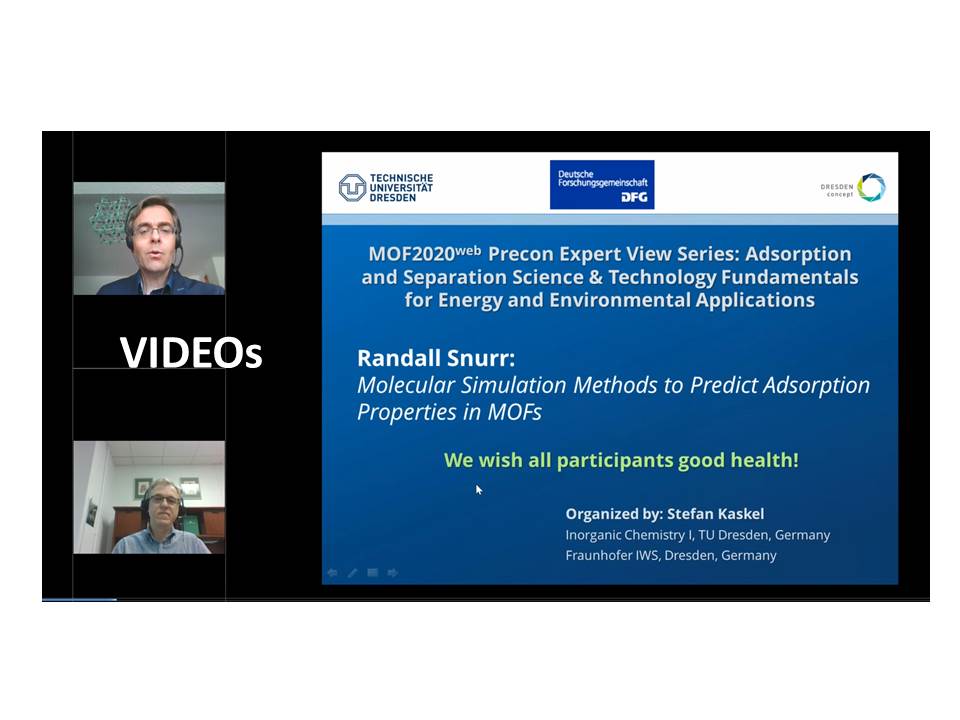 VIDEOs

TECHNISCHE UNIVERSITÄT DRESDEN

Deutsche Forschungsgemeinschaft DFG

DRESDEN concept

MOF2020$^{web}$ Precon Expert View Series: Adsorption and Separation Science & Technology Fundamentals for Energy and Environmental Applications

Randall Snurr:
Molecular Simulation Methods to Predict Adsorption Properties in MOFs

We wish all participants good health!

Organized by: Stefan Kaskel
Inorganic Chemistry I, TU Dresden, Germany
Fraunhofer IWS, Dresden, Germany